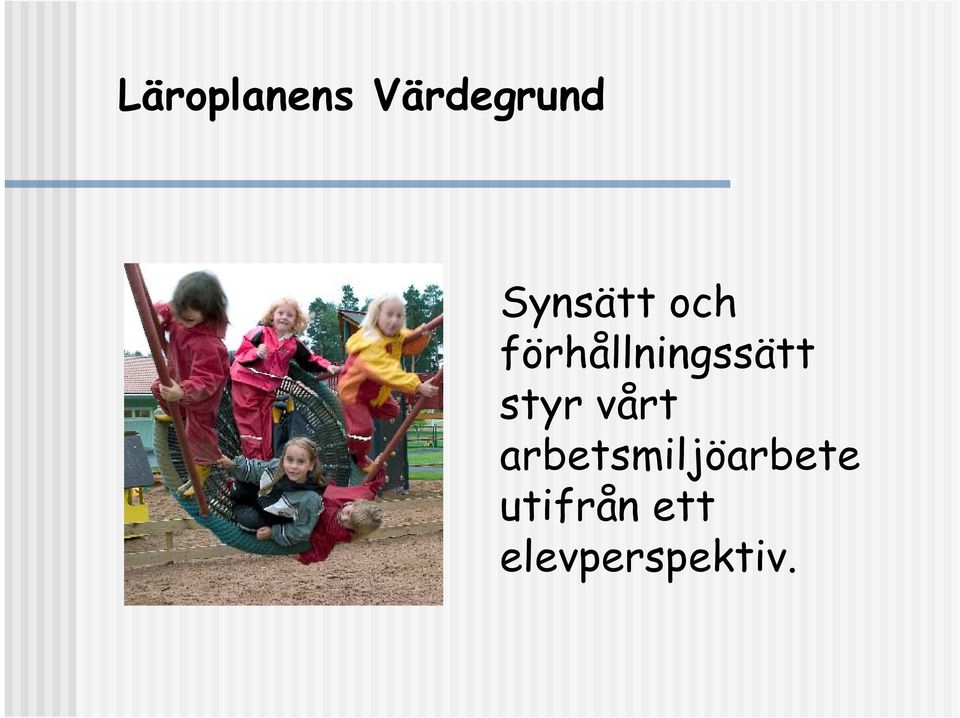 Läroplanens Värdegrund

Synsätt och förhållningssätt styr vårt arbetsmiljöarbete utifrån ett elevperspektiv.